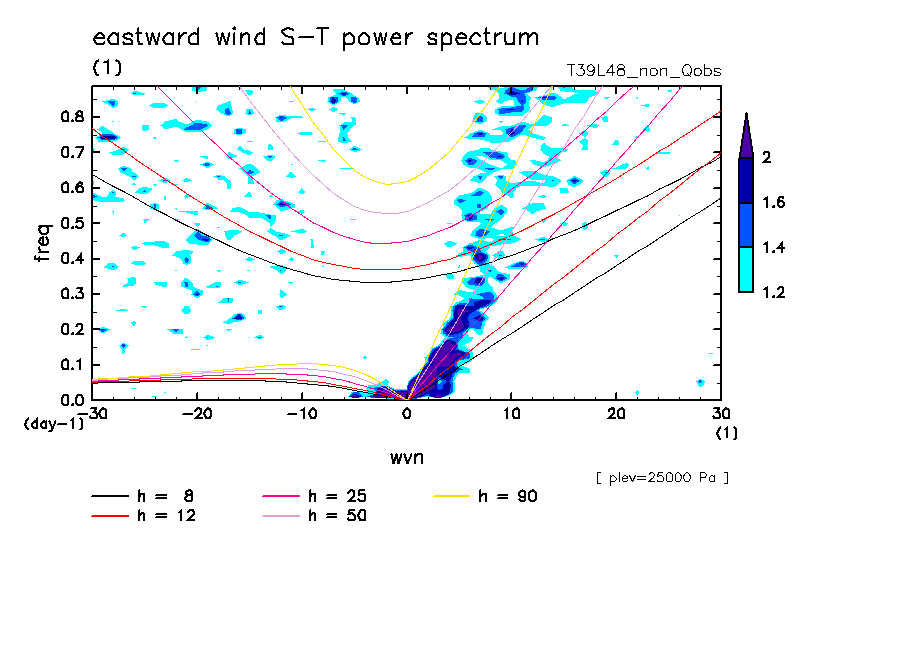 eastward wind S-T power spectrum

(1)

T39L48_non_Qobs

freq

0.8
0.7
0.6
0.5
0.4
0.3
0.2
0.1
0.0

(day-1)

-30
-20
-10
0
10
20
30

(1)

wvn

2
1.6
1.4
1.2

[ plev=25000 Pa ]

h = 8
h = 12
h = 25
h = 50
h = 90